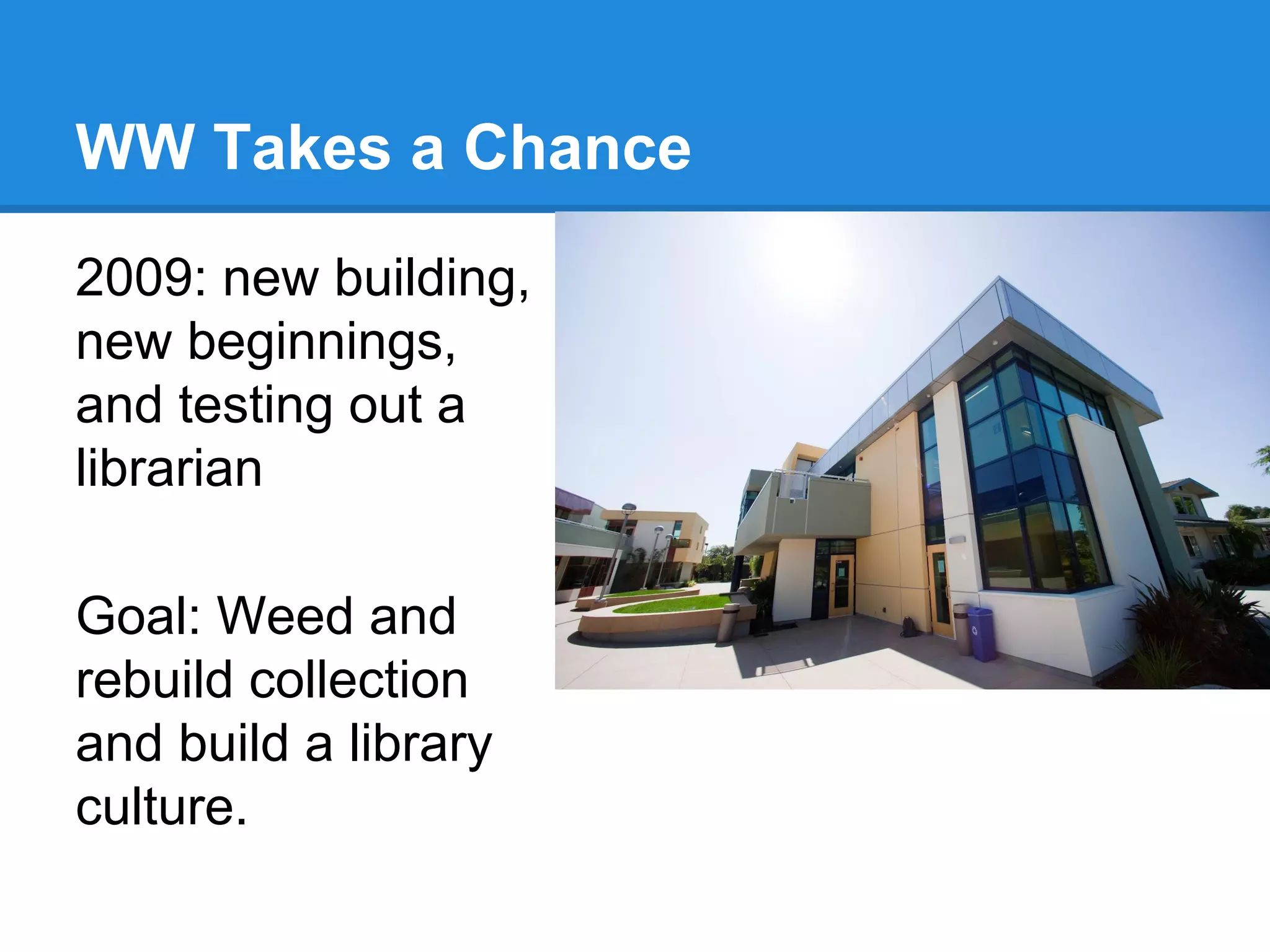 WW Takes a Chance

2009: new building, new beginnings, and testing out a librarian

Goal: Weed and rebuild collection and build a library culture.